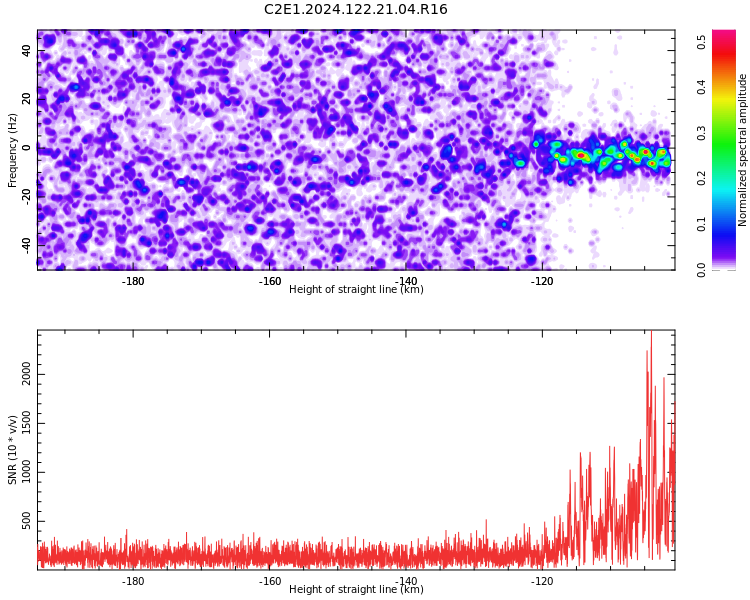 C2E1.2024.122.21.04.R16

Frequency (Hz)

40
20
0
-20
-40

-180
-160
-140
-120

Height of straight line (km)

Normalized spectral amplitude

0.5
0.4
0.3
0.2
0.1
0.0

SNR (10 * v/v)

2000
1500
1000
500

-180
-160
-140
-120

Height of straight line (km)